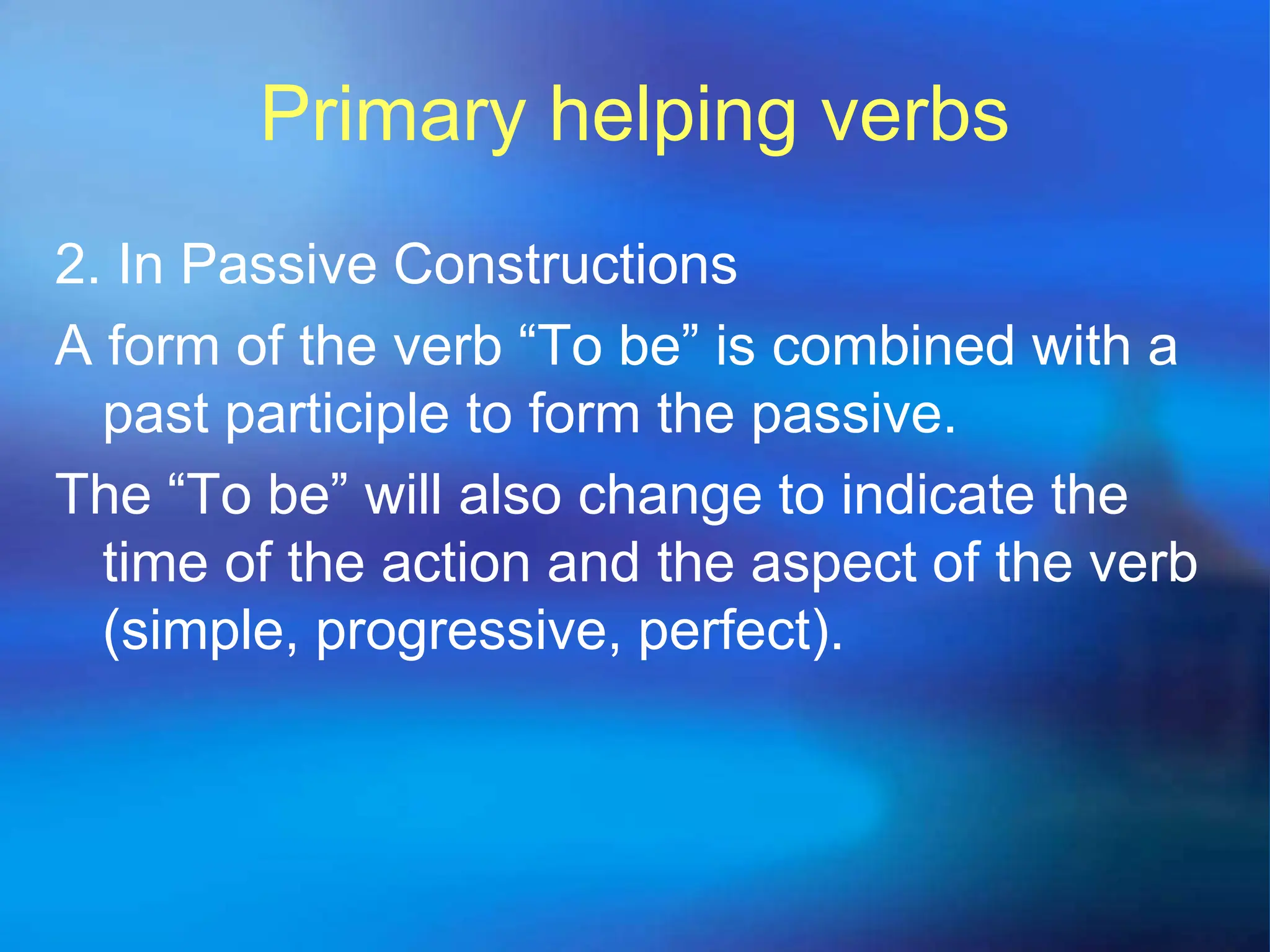 Primary helping verbs

2. In Passive Constructions

A form of the verb “To be” is combined with a past participle to form the passive.

The “To be” will also change to indicate the time of the action and the aspect of the verb (simple, progressive, perfect).